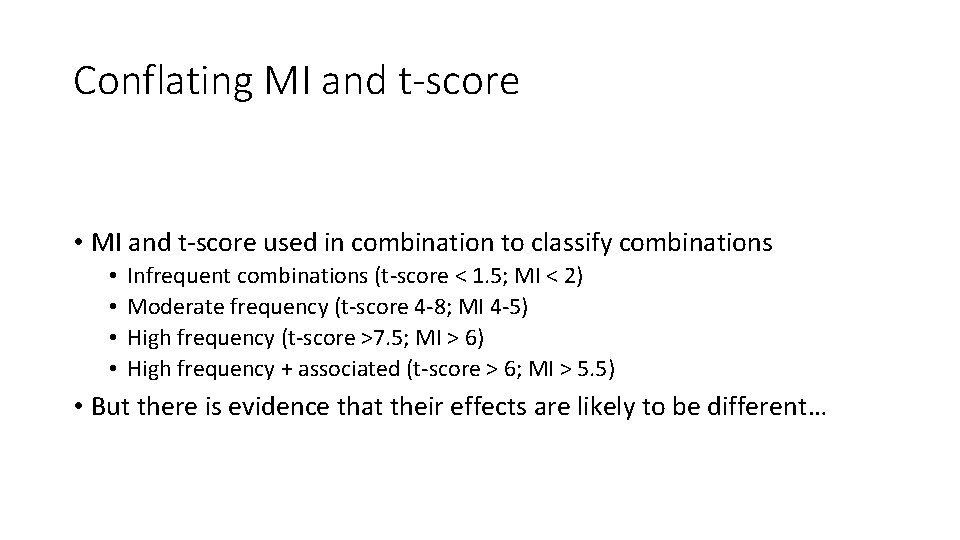 Conflating MI and t-score

• MI and t-score used in combination to classify combinations
  • Infrequent combinations (t-score < 1.5; MI < 2)
  • Moderate frequency (t-score 4-8; MI 4-5)
  • High frequency (t-score >7.5; MI > 6)
  • High frequency + associated (t-score > 6; MI > 5.5)
• But there is evidence that their effects are likely to be different…